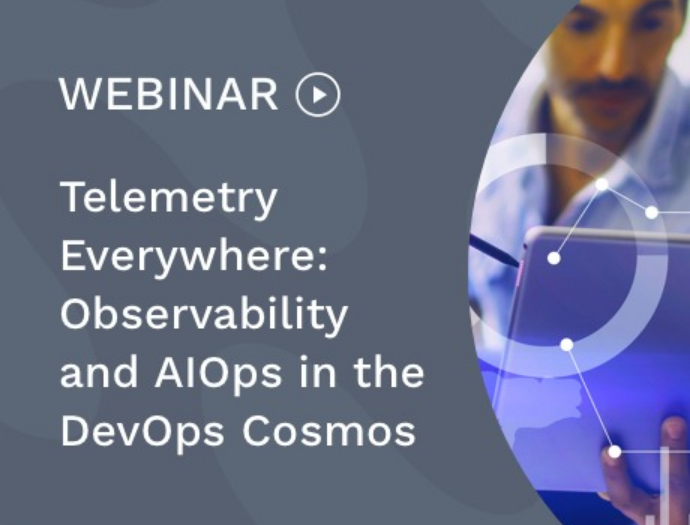 WEBINAR

Telemetry Everywhere: Observability and AIOps in the DevOps Cosmos